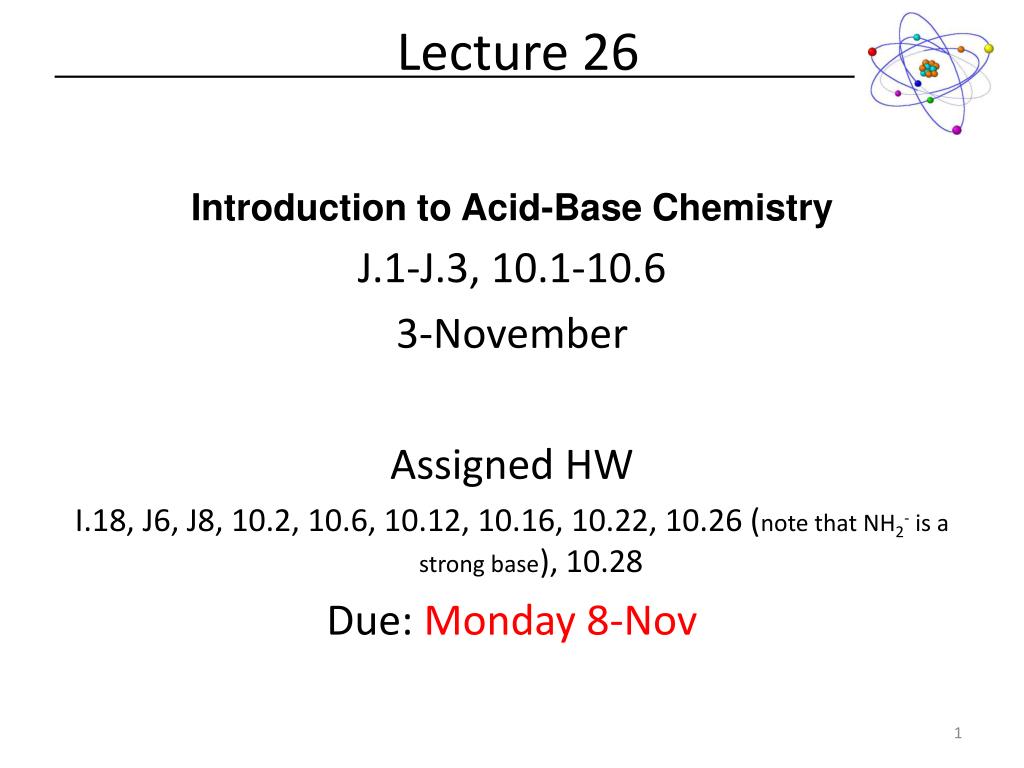 Lecture 26

Introduction to Acid-Base Chemistry

J.1-J.3, 10.1-10.6

3-November

Assigned HW

I.18, J6, J8, 10.2, 10.6, 10.12, 10.16, 10.22, 10.26 (note that $NH_2^-$ is a strong base), 10.28

Due: Monday 8-Nov

1